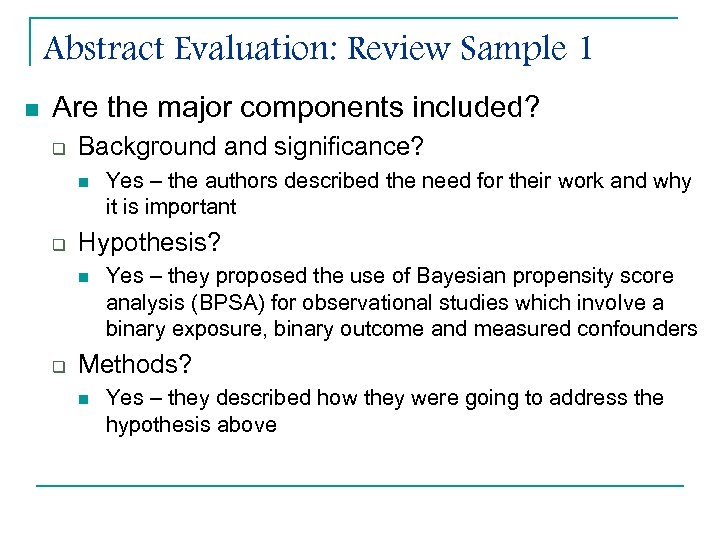 Abstract Evaluation: Review Sample 1

Are the major components included?

Background and significance?

Yes – the authors described the need for their work and why it is important

Hypothesis?

Yes – they proposed the use of Bayesian propensity score analysis (BPSA) for observational studies which involve a binary exposure, binary outcome and measured confounders

Methods?

Yes – they described how they were going to address the hypothesis above